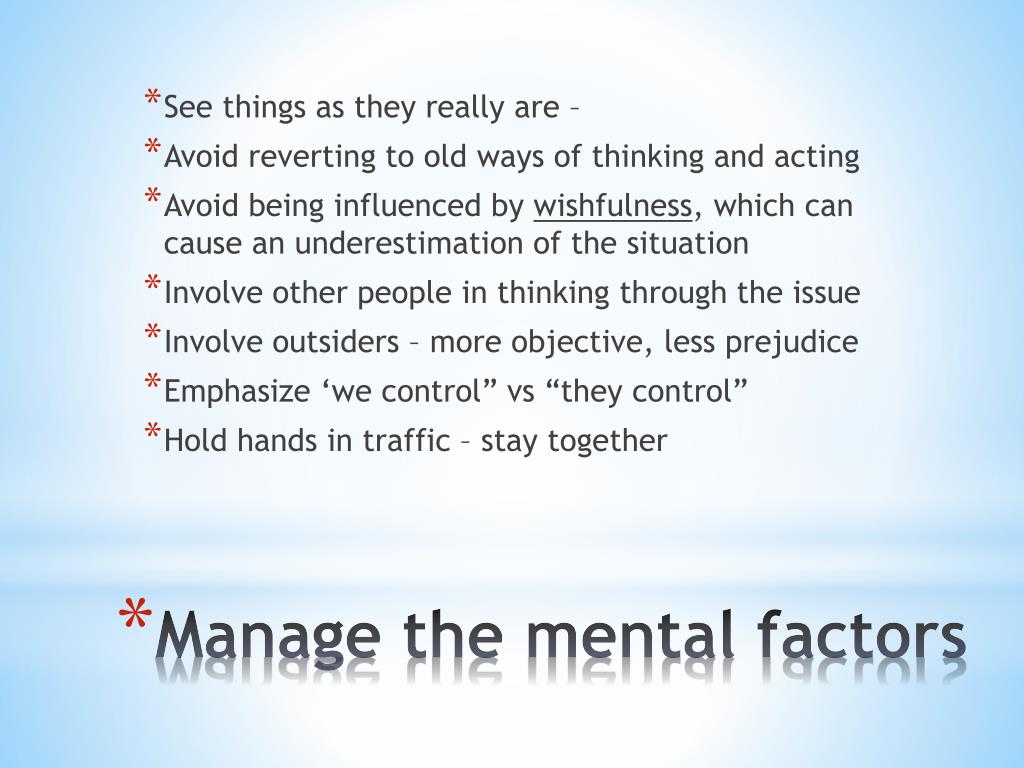 *See things as they really are –
*Avoid reverting to old ways of thinking and acting
*Avoid being influenced by wishfulness, which can cause an underestimation of the situation
*Involve other people in thinking through the issue
*Involve outsiders – more objective, less prejudice
*Emphasize ‘we control” vs “they control”
*Hold hands in traffic – stay together

*Manage the mental factors